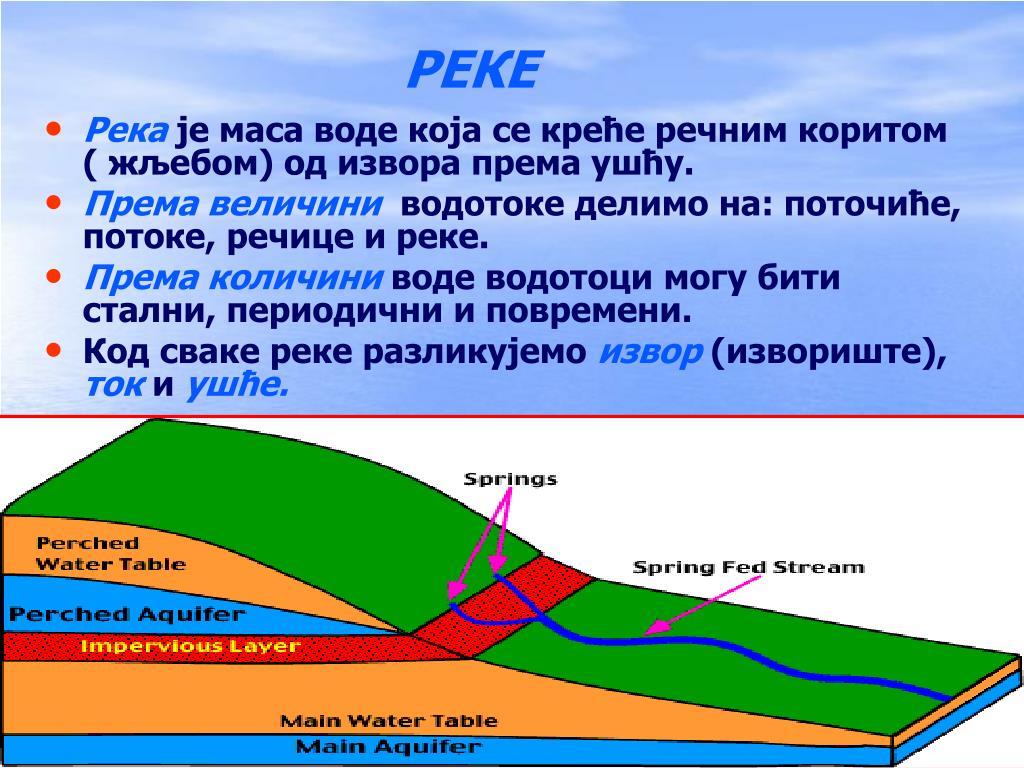 РЕКЕ

• Река је маса воде која се креће речним коритом ( жљебом) од извора према ушћу.

• Према величини водотоке делимо на: поточиће, потоке, речице и реке.

• Према количини воде водотоци могу бити стални, периодични и повремени.

• Код сваке реке разликујемо извор (извориште), ток и ушће.

Springs

Spring Fed Stream

Perched Water Table

Perched Aquifer

Impervious Layer

Main Water Table

Main Aquifer